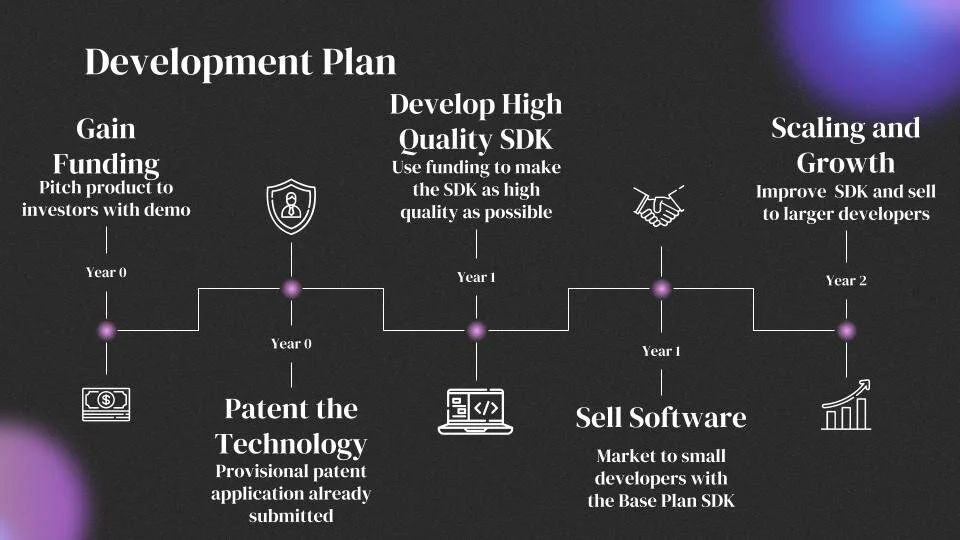 Development Plan

Gain Funding
Pitch product to investors with demo

Year 0

Year 0

Patent the Technology
Provisional patent application already submitted

Develop High Quality SDK
Use funding to make the SDK as high quality as possible

Year 1

Year 1

Sell Software
Market to small developers with the Base Plan SDK

Scaling and Growth
Improve SDK and sell to larger developers

Year 2